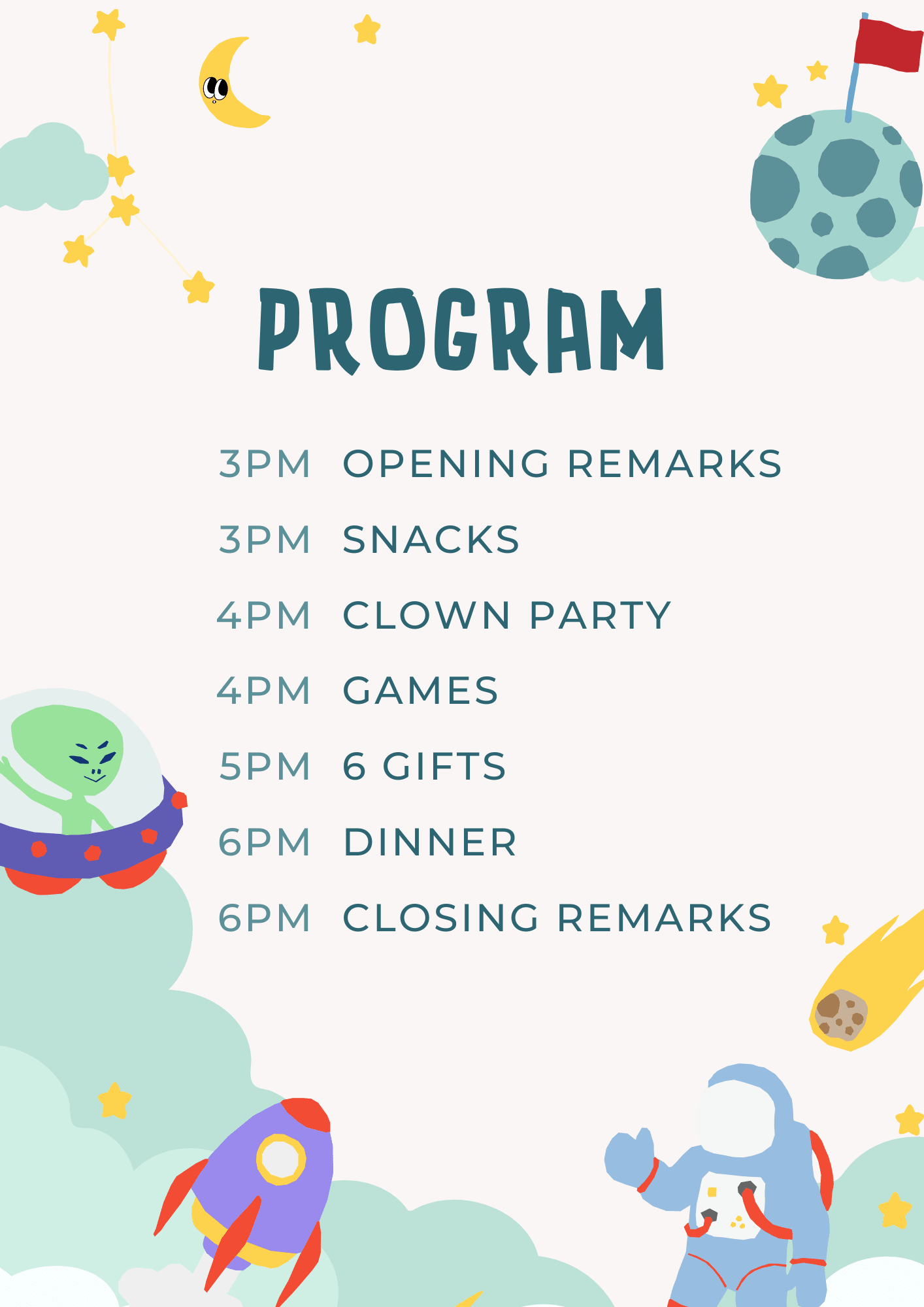 PROGRAM

3PM OPENING REMARKS

3PM SNACKS

4PM CLOWN PARTY

4PM GAMES

5PM 6 GIFTS

6PM DINNER

6PM CLOSING REMARKS